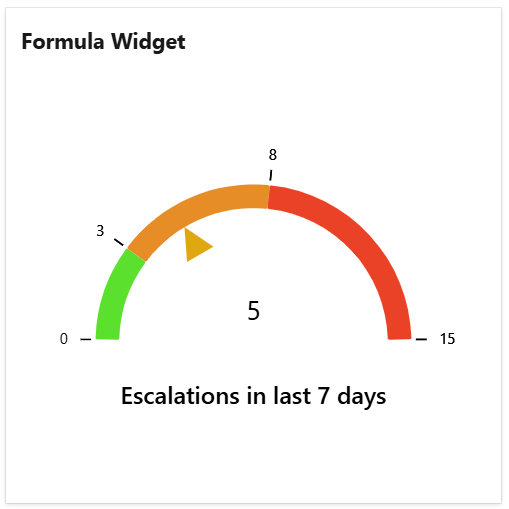 Formula Widget

8

3

5

0

15

Escalations in last 7 days